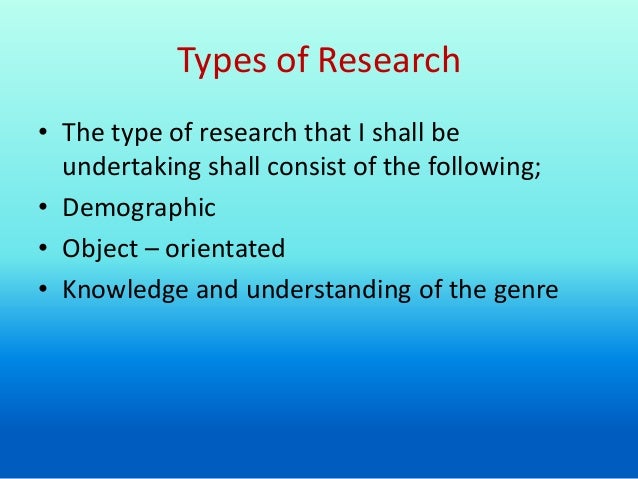 Types of Research

• The type of research that I shall be undertaking shall consist of the following;
• Demographic
• Object – orientated
• Knowledge and understanding of the genre